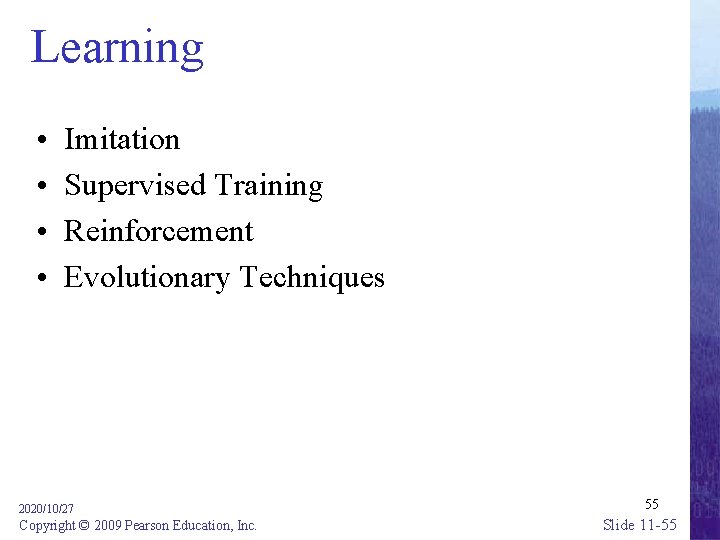 Learning

• Imitation
• Supervised Training
• Reinforcement
• Evolutionary Techniques

2020/10/27
Copyright © 2009 Pearson Education, Inc.

55
Slide 11-55